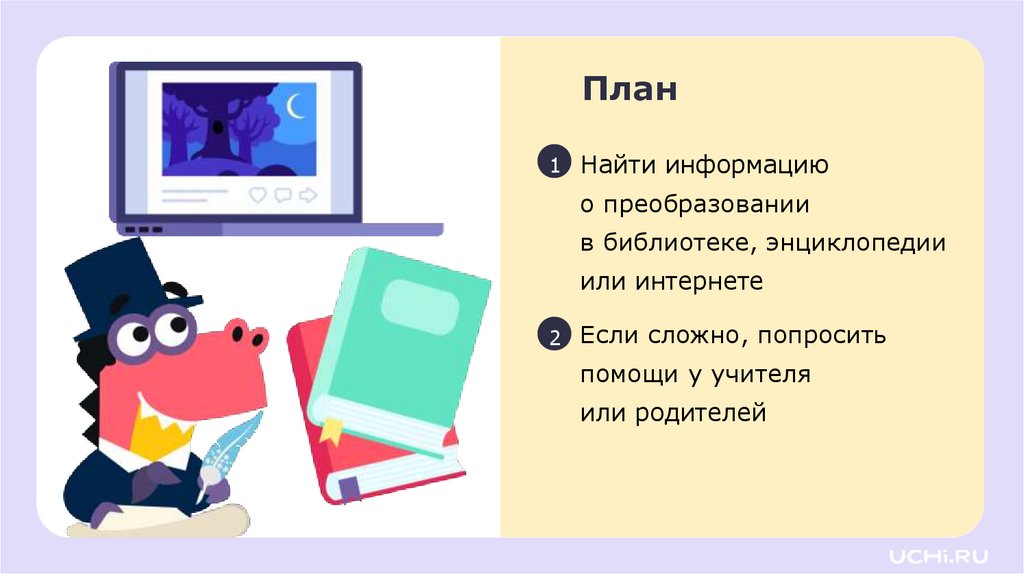 План

1 Найти информацию о преобразовании в библиотеке, энциклопедии или интернете

2 Если сложно, попросить помощи у учителя или родителей

UCHi.RU